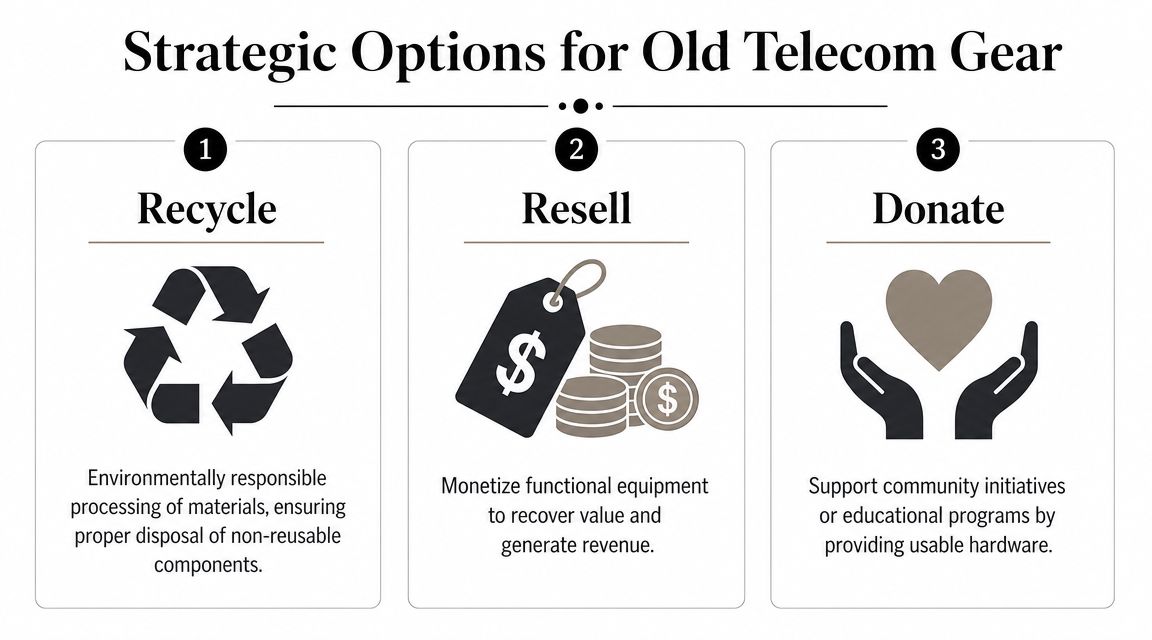 Strategic Options for Old Telecom Gear

1
Recycle

Environmentally responsible processing of materials, ensuring proper disposal of non-reusable components.

2
Resell

$

$

Monetize functional equipment to recover value and generate revenue.

3
Donate

Support community initiatives or educational programs by providing usable hardware.